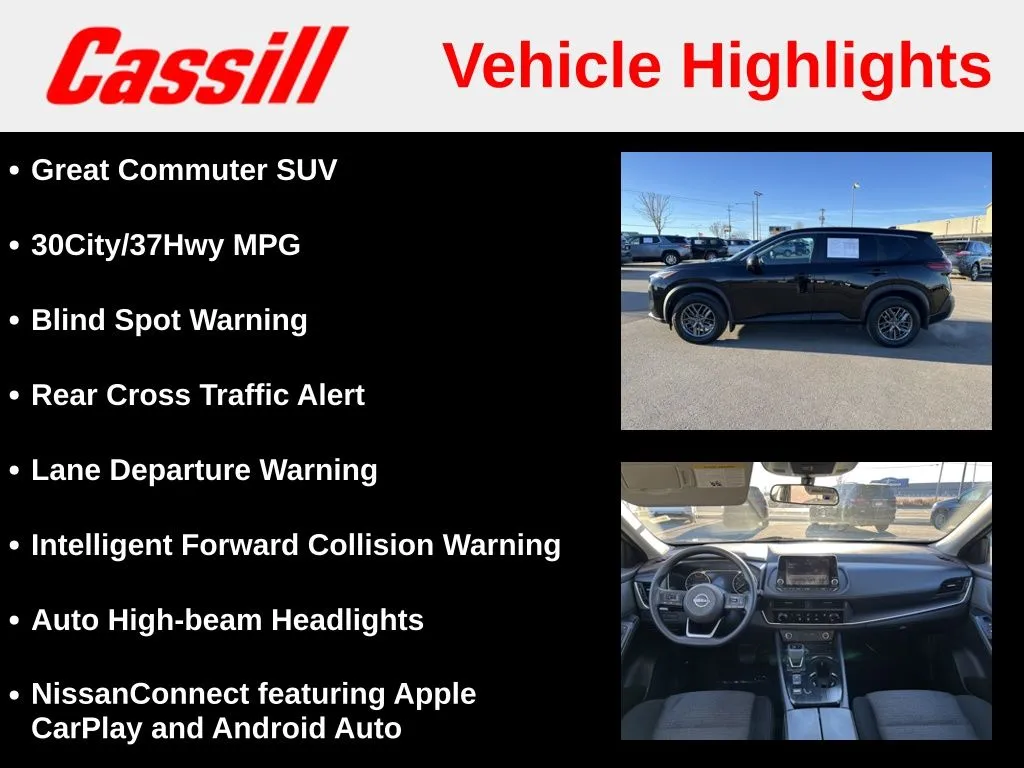 Cassill

Vehicle Highlights

• Great Commuter SUV

• 30City/37Hwy MPG

• Blind Spot Warning

• Rear Cross Traffic Alert

• Lane Departure Warning

• Intelligent Forward Collision Warning

• Auto High-beam Headlights

• NissanConnect featuring Apple CarPlay and Android Auto